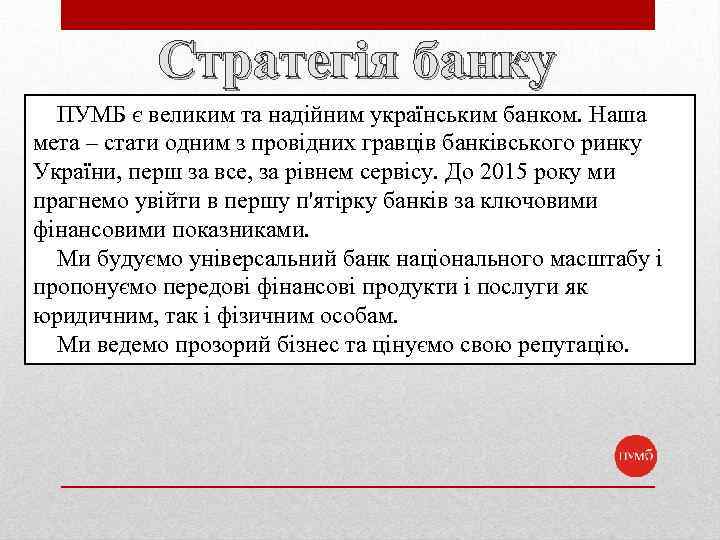 Стратегія банку

ПУМБ є великим та надійним українським банком. Наша мета – стати одним з провідних гравців банківського ринку України, перш за все, за рівнем сервісу. До 2015 року ми прагнемо увійти в першу п'ятірку банків за ключовими фінансовими показниками.

Ми будуємо універсальний банк національного масштабу і пропонуємо передові фінансові продукти і послуги як юридичним, так і фізичним особам.

Ми ведемо прозорий бізнес та цінуємо свою репутацію.

ПУМБ